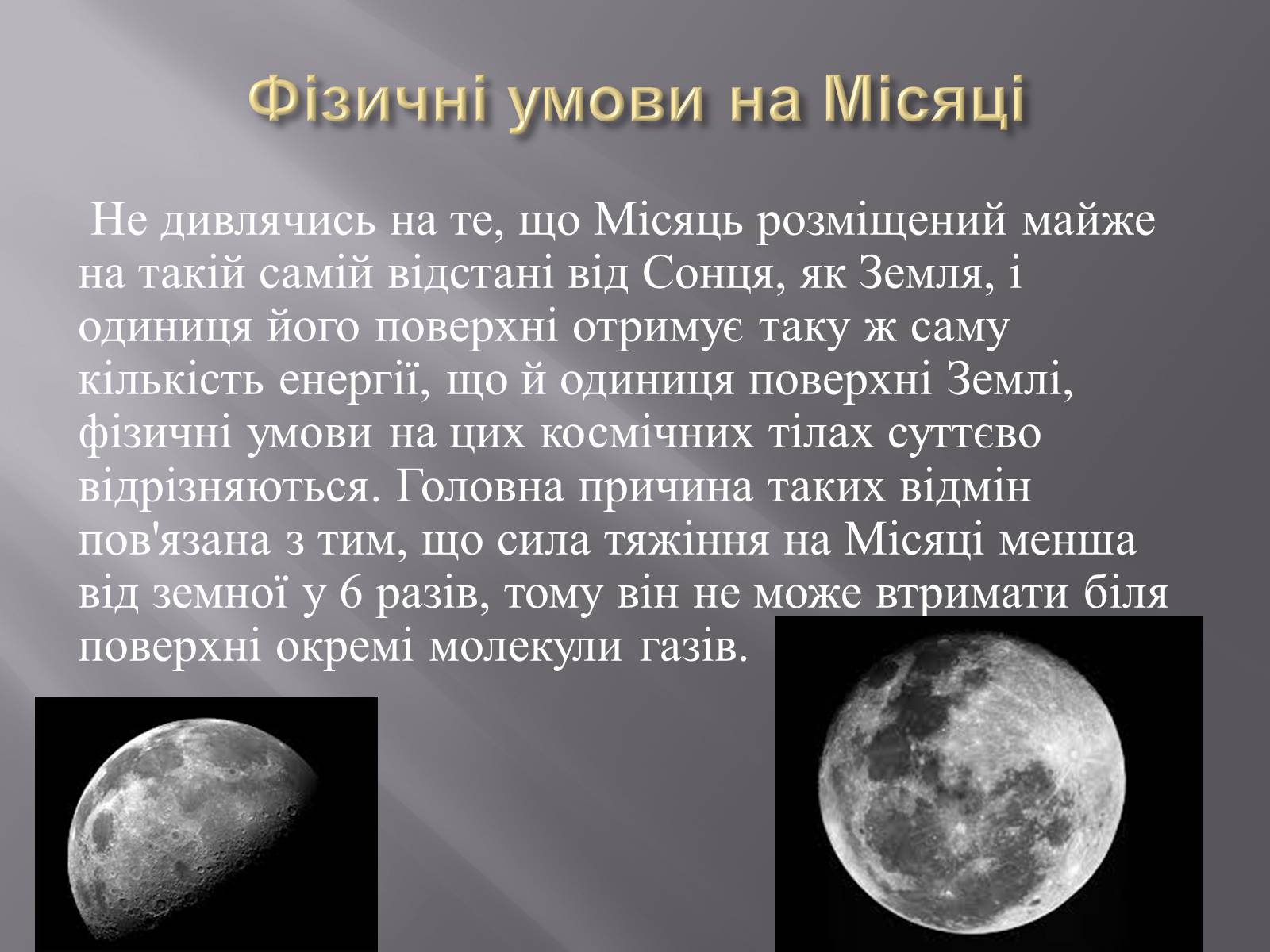 Фізичні умови на Місяці

Не дивлячись на те, що Місяць розміщений майже на такій самій відстані від Сонця, як Земля, і одиниця його поверхні отримує таку ж саму кількість енергії, що й одиниця поверхні Землі, фізичні умови на цих космічних тілах суттєво відрізняються. Головна причина таких відмін пов'язана з тим, що сила тяжіння на Місяці менша від земної у 6 разів, тому він не може втримати біля поверхні окремі молекули газів.